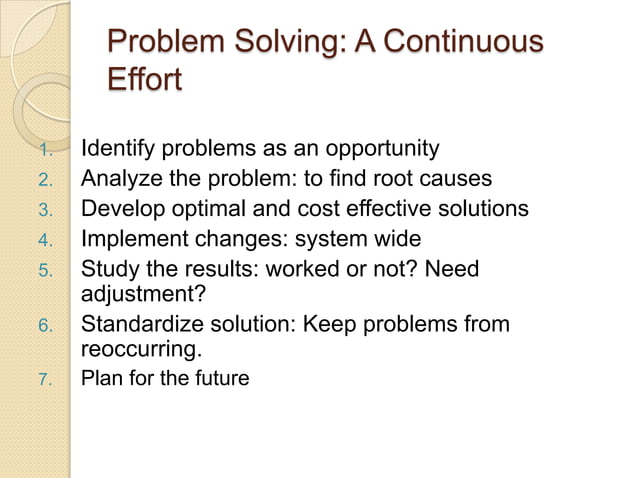 Problem Solving: A Continuous Effort

1. Identify problems as an opportunity
2. Analyze the problem: to find root causes
3. Develop optimal and cost effective solutions
4. Implement changes: system wide
5. Study the results: worked or not? Need adjustment?
6. Standardize solution: Keep problems from reoccurring.
7. Plan for the future